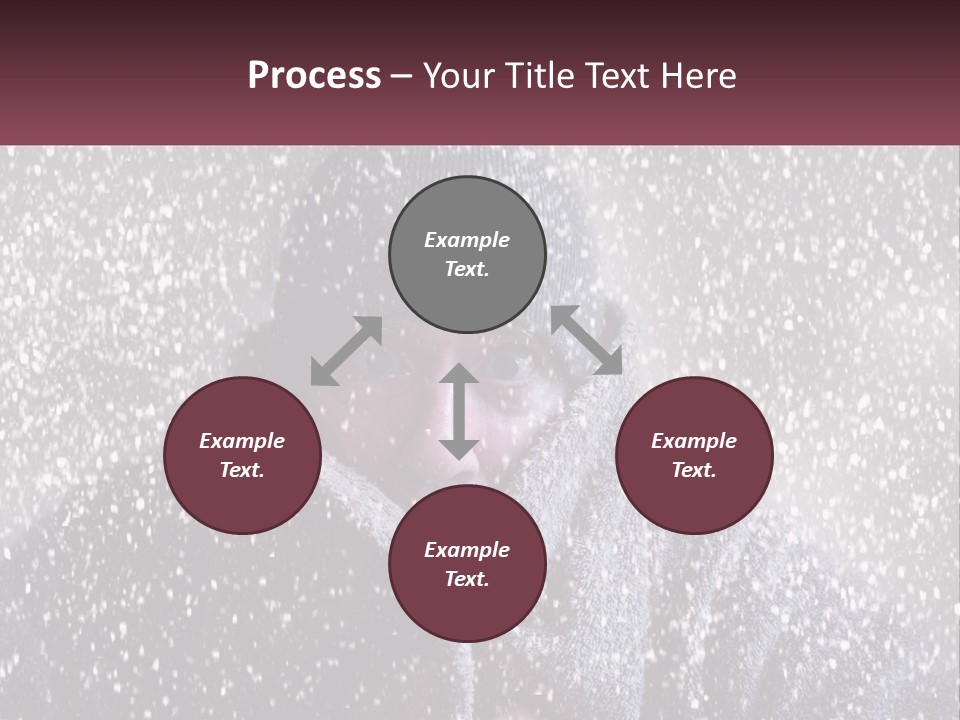 Process – Your Title Text Here

Example Text.

Example Text.

Example Text.

Example Text.